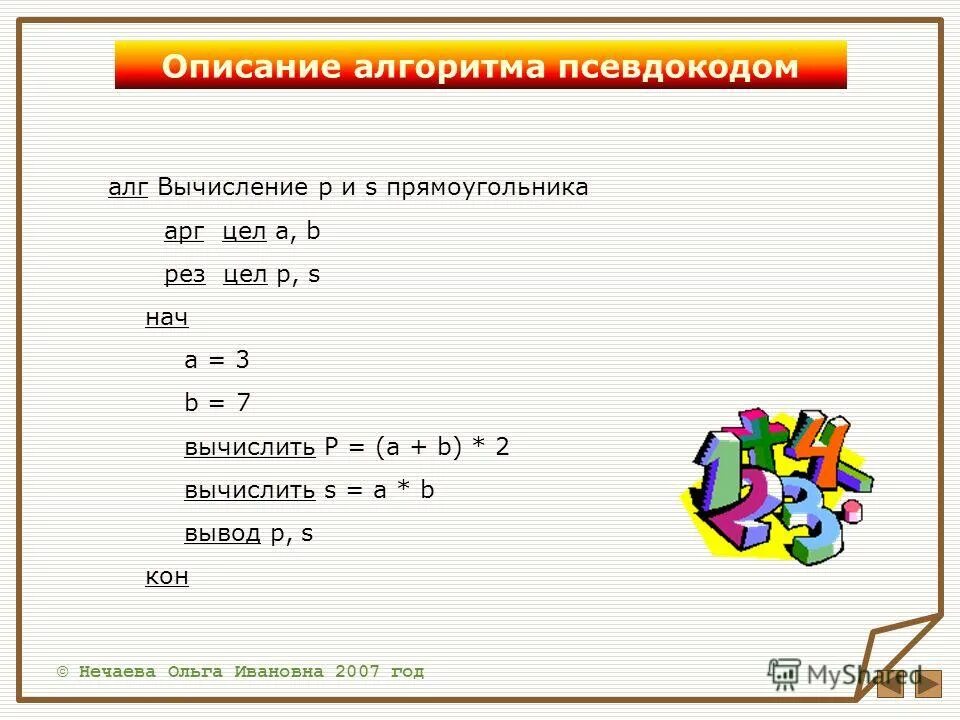 Описание алгоритма псевдокодом

алг Вычисление p и s прямоугольника

арг цел a, b

рез цел p, s

нач

a = 3

b = 7

вычислить P = (a + b) * 2

вычислить s = a * b

вывод p, s

кон

© Нечаева Ольга Ивановна 2007 год

MyShared